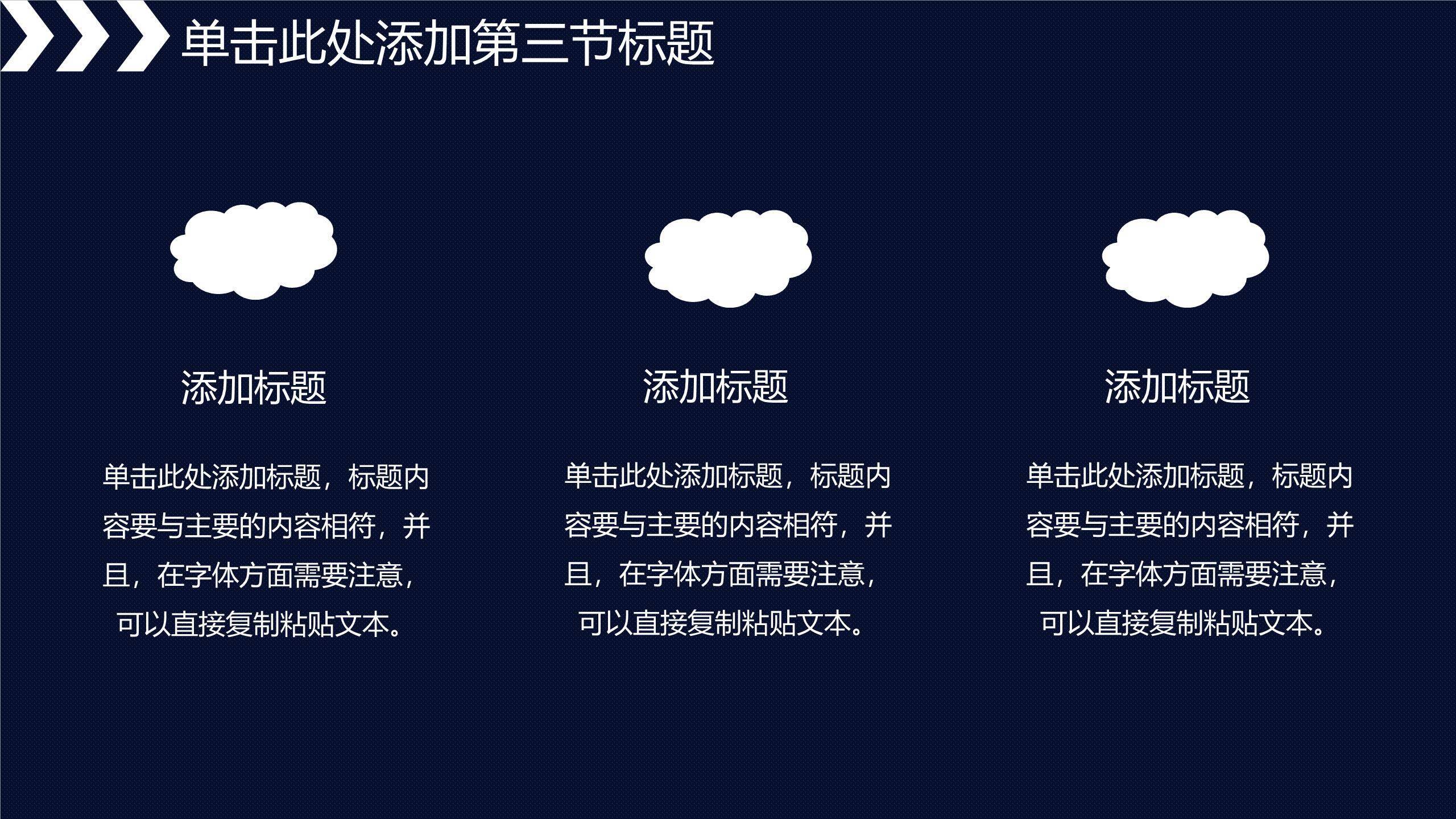 单击此处添加第三节标题

添加标题

单击此处添加标题，标题内容要与主要的内容相符，并且，在字体方面需要注意，可以直接复制粘贴文本。

添加标题

单击此处添加标题，标题内容要与主要的内容相符，并且，在字体方面需要注意，可以直接复制粘贴文本。

添加标题

单击此处添加标题，标题内容要与主要的内容相符，并且，在字体方面需要注意，可以直接复制粘贴文本。